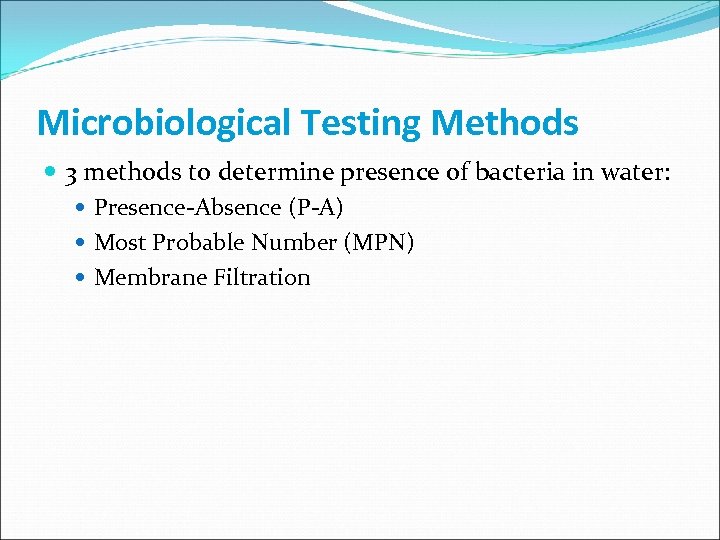 Microbiological Testing Methods

3 methods to determine presence of bacteria in water:

Presence-Absence (P-A)

Most Probable Number (MPN)

Membrane Filtration